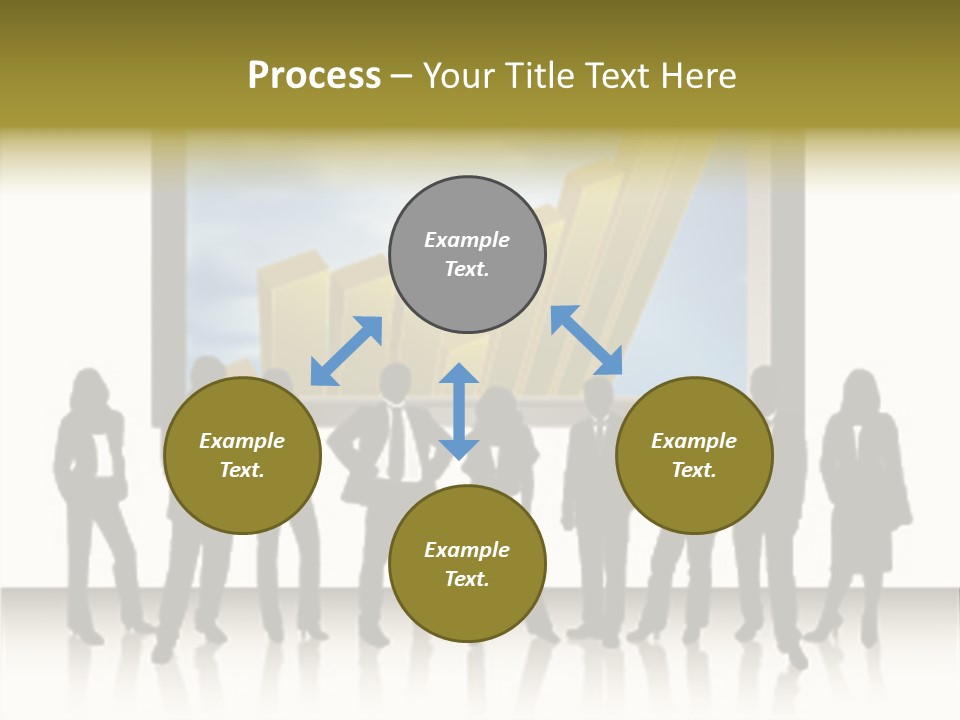 Process – Your Title Text Here

Example Text.

Example Text.

Example Text.

Example Text.